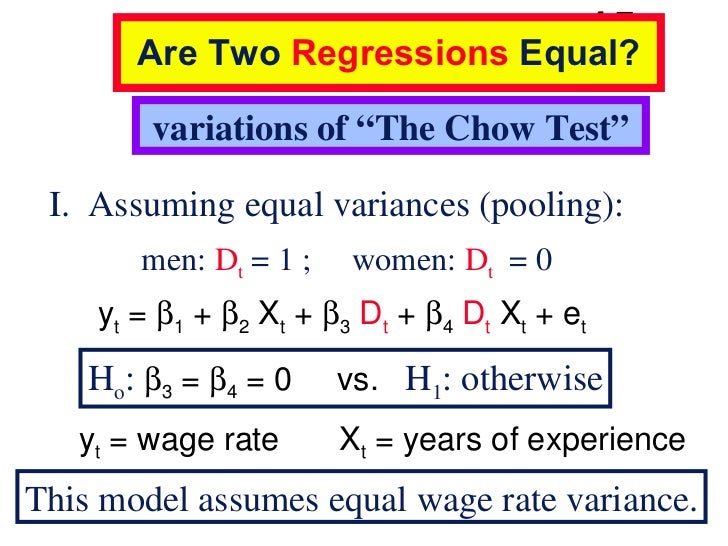 Are Two Regressions Equal?

variations of “The Chow Test”

I. Assuming equal variances (pooling):

men: $D_t = 1$ ; women: $D_t = 0$

$y_t = \beta_1 + \beta_2 X_t + \beta_3 D_t + \beta_4 D_t X_t + e_t$

$H_o$: $\beta_3 = \beta_4 = 0$ vs. $H_1$: otherwise

$y_t$ = wage rate $X_t$ = years of experience

This model assumes equal wage rate variance.